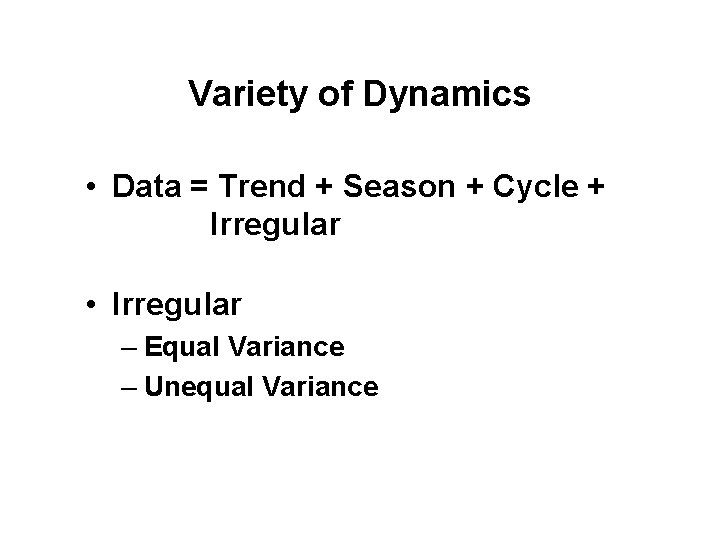 Variety of Dynamics

• Data = Trend + Season + Cycle + Irregular

• Irregular
– Equal Variance
– Unequal Variance